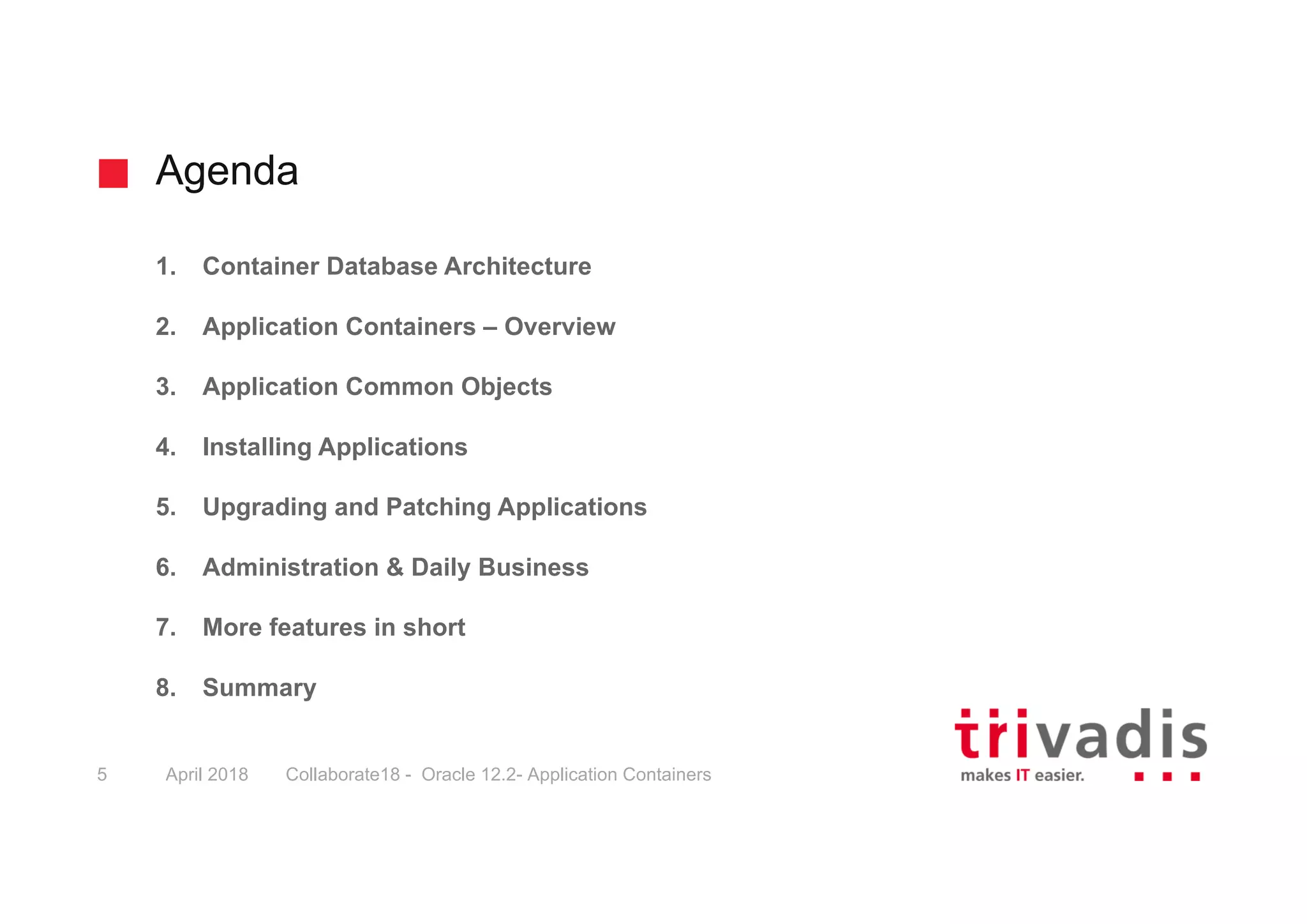 Agenda

1. Container Database Architecture

2. Application Containers – Overview

3. Application Common Objects

4. Installing Applications

5. Upgrading and Patching Applications

6. Administration & Daily Business

7. More features in short

8. Summary

5 April 2018 Collaborate18 - Oracle 12.2- Application Containers

trivadis
makes IT easier.